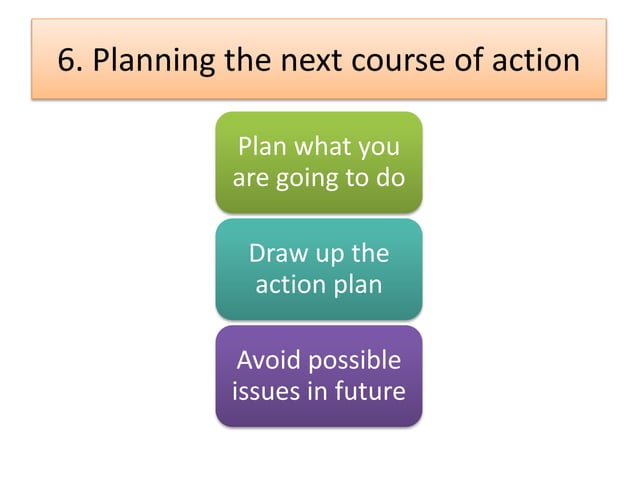 6. Planning the next course of action

Plan what you are going to do

Draw up the action plan

Avoid possible issues in future